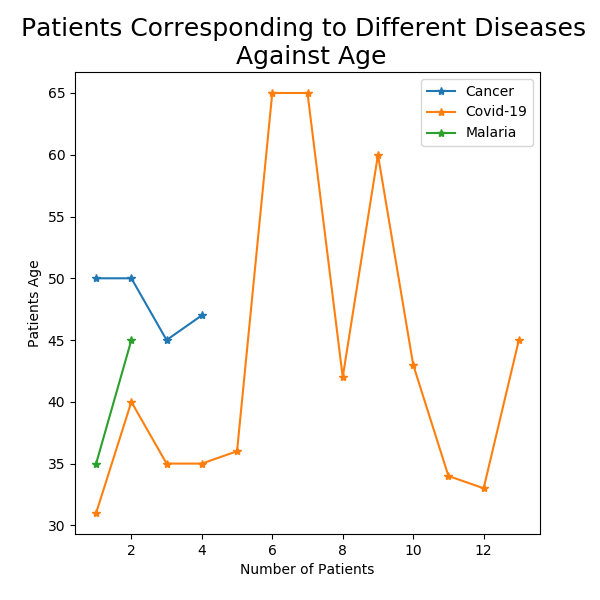 Patients Corresponding to Different Diseases Against Age

Cancer
Covid-19
Malaria

Patients Age

65
60
55
50
45
40
35
30

2
4
6
8
10
12

Number of Patients